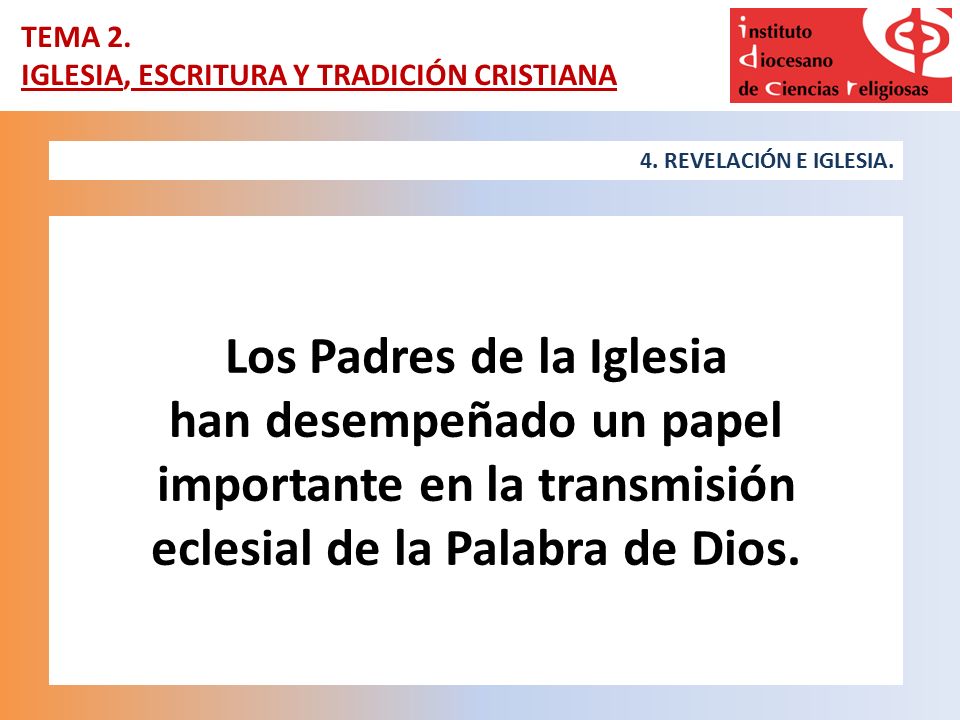 TEMA 2.
IGLESIA, ESCRITURA Y TRADICIÓN CRISTIANA

instituto
diocesano
de ciencias religiosas

4. REVELACIÓN E IGLESIA.

Los Padres de la Iglesia han desempeñado un papel importante en la transmisión eclesial de la Palabra de Dios.